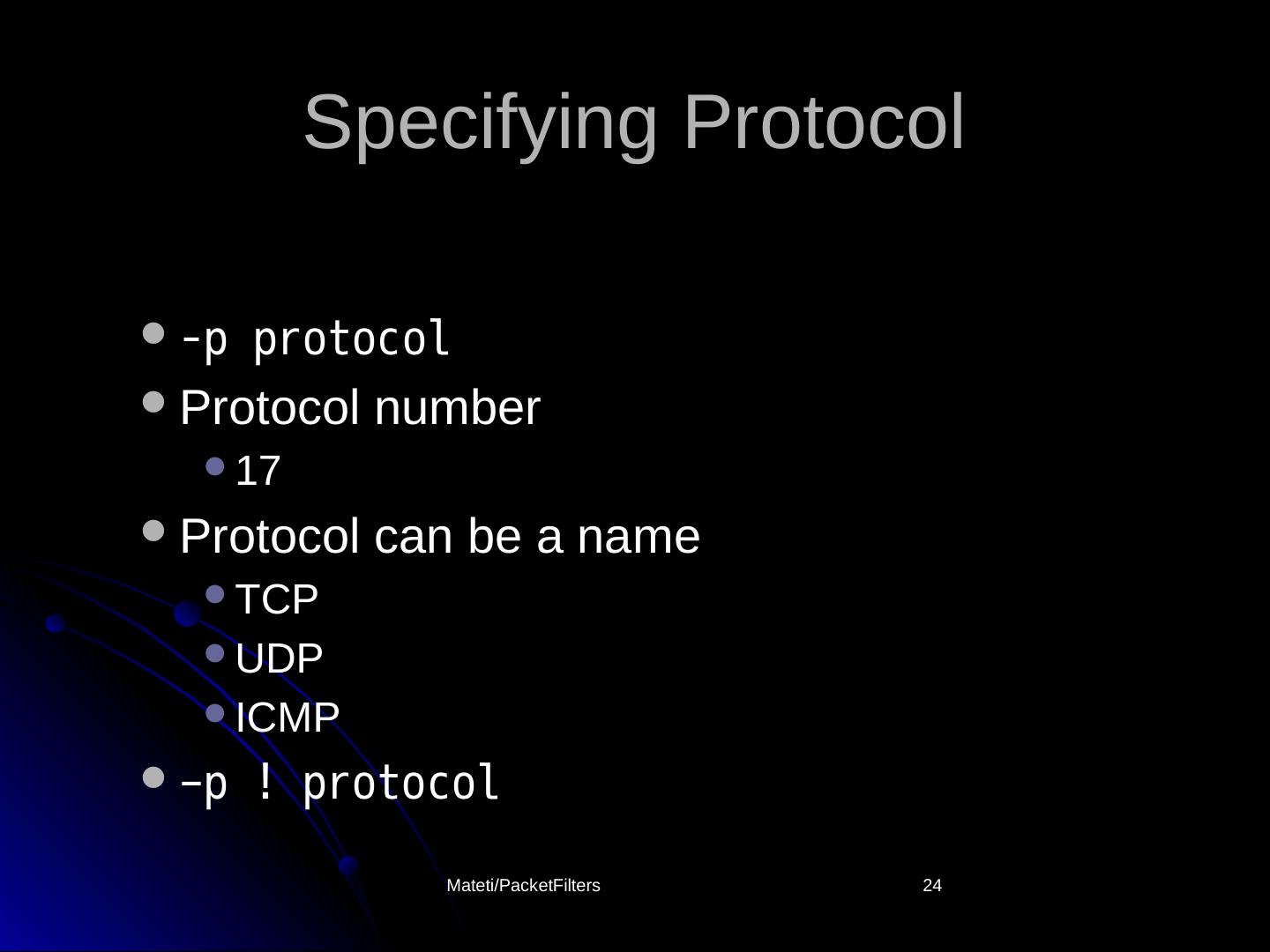 Specifying Protocol

- -p protocol
- Protocol number
  - 17
- Protocol can be a name
  - TCP
  - UDP
  - ICMP
- –p ! protocol

Mateti/PacketFilters

24